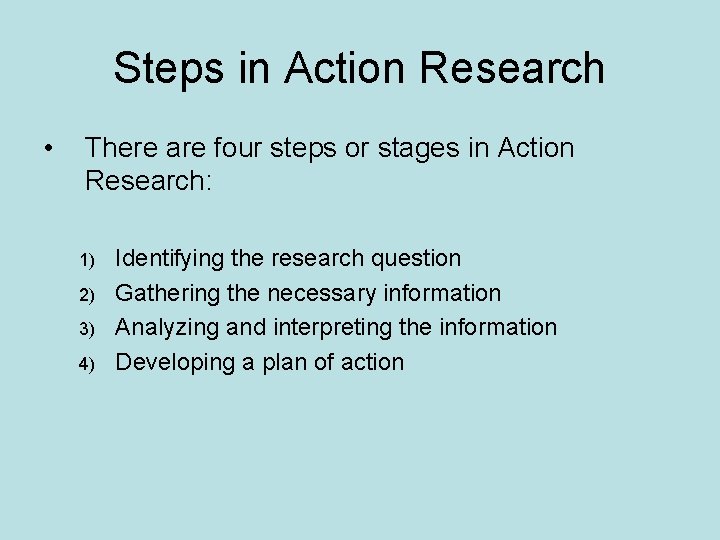 Steps in Action Research

• There are four steps or stages in Action Research:

1) Identifying the research question
2) Gathering the necessary information
3) Analyzing and interpreting the information
4) Developing a plan of action